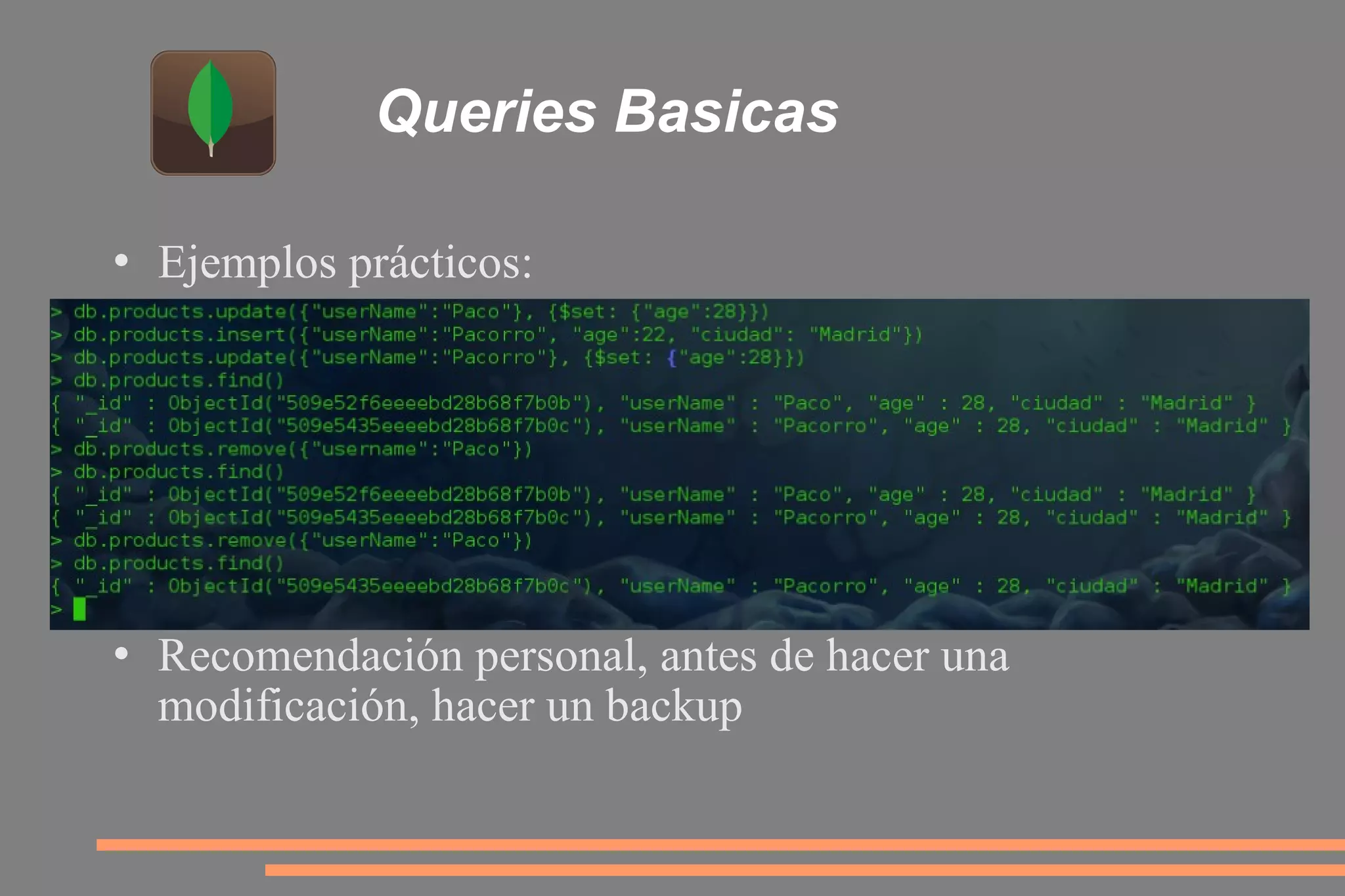 Queries Basicas

• Ejemplos prácticos:

> db.products.update({"userName":"Paco"}, {$set: {"age":28}})
> db.products.insert({"userName":"Pacorro", "age":22, "ciudad": "Madrid"})
> db.products.update({"userName":"Pacorro"}, {$set: {"age":28}})
> db.products.find()
{ "_id" : ObjectId("509e52f6eeeebd28b68f7b0b"), "userName" : "Paco", "age" : 28, "ciudad" : "Madrid" }
{ "_id" : ObjectId("509e5435eeeebd28b68f7b0c"), "userName" : "Pacorro", "age" : 28, "ciudad" : "Madrid" }
> db.products.remove({"username":"Paco"})
> db.products.find()
{ "_id" : ObjectId("509e52f6eeeebd28b68f7b0b"), "userName" : "Paco", "age" : 28, "ciudad" : "Madrid" }
{ "_id" : ObjectId("509e5435eeeebd28b68f7b0c"), "userName" : "Pacorro", "age" : 28, "ciudad" : "Madrid" }
> db.products.remove({"userName":"Paco"})
> db.products.find()
{ "_id" : ObjectId("509e5435eeeebd28b68f7b0c"), "userName" : "Pacorro", "age" : 28, "ciudad" : "Madrid" }
>

• Recomendación personal, antes de hacer una modificación, hacer un backup